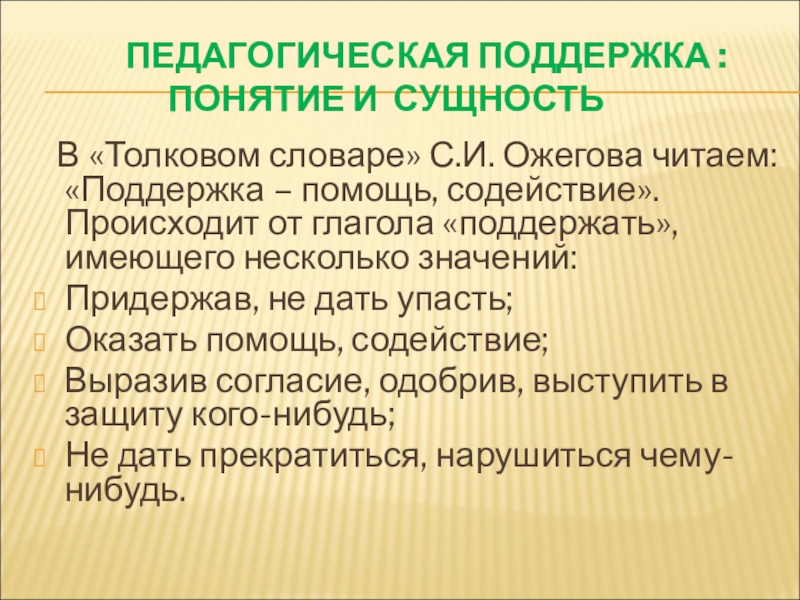 ПЕДАГОГИЧЕСКАЯ ПОДДЕРЖКА : ПОНЯТИЕ И СУЩНОСТЬ

В «Толковом словаре» С.И. Ожегова читаем: «Поддержка – помощь, содействие». Происходит от глагола «поддержать», имеющего несколько значений:

Придержав, не дать упасть;

Оказать помощь, содействие;

Выразив согласие, одобрив, выступить в защиту кого-нибудь;

Не дать прекратиться, нарушиться чему-нибудь.